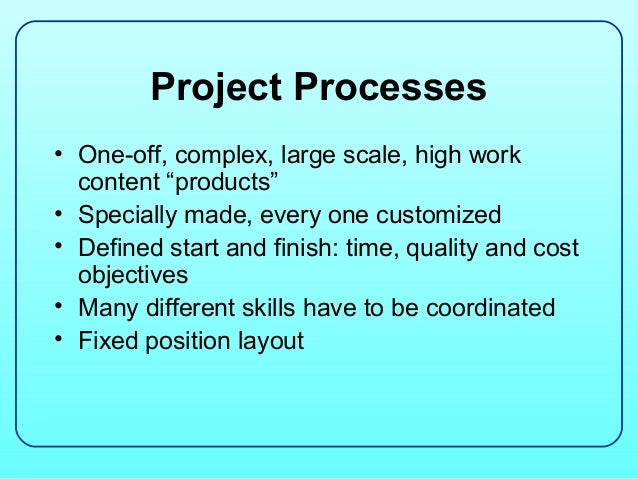 Project Processes

• One-off, complex, large scale, high work content “products”
• Specially made, every one customized
• Defined start and finish: time, quality and cost objectives
• Many different skills have to be coordinated
• Fixed position layout